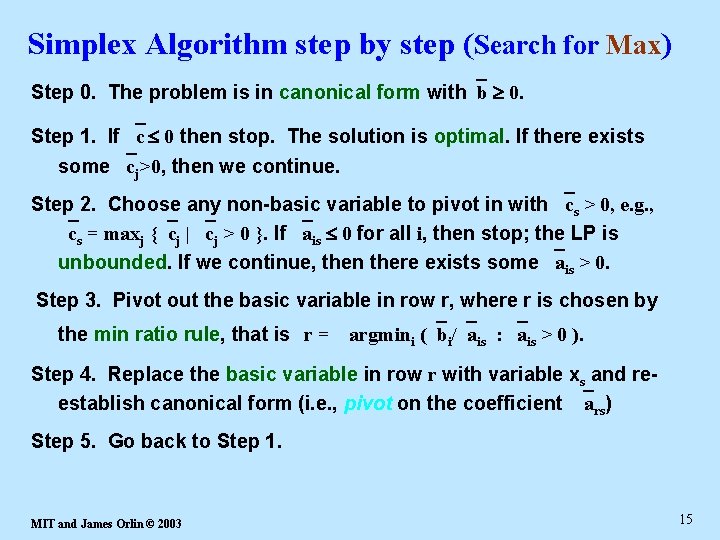 Simplex Algorithm step by step (Search for Max)

Step 0. The problem is in canonical form with $\bar{b} \geq 0$.

Step 1. If $\bar{c} \leq 0$ then stop. The solution is optimal. If there exists some $\bar{c}_j > 0$, then we continue.

Step 2. Choose any non-basic variable to pivot in with $\bar{c}_s > 0$, e.g., $\bar{c}_s = \max_j \{ \bar{c}_j \mid \bar{c}_j > 0 \}$. If $\bar{a}_{is} \leq 0$ for all i, then stop; the LP is unbounded. If we continue, then there exists some $\bar{a}_{is} > 0$.

Step 3. Pivot out the basic variable in row r, where r is chosen by the min ratio rule, that is $r = \text{argmin}_i ( \bar{b}_i / \bar{a}_{is} : \bar{a}_{is} > 0 )$.

Step 4. Replace the basic variable in row r with variable $x_s$ and re-establish canonical form (i.e., pivot on the coefficient $\bar{a}_{rs}$)

Step 5. Go back to Step 1.

MIT and James Orlin © 2003

15